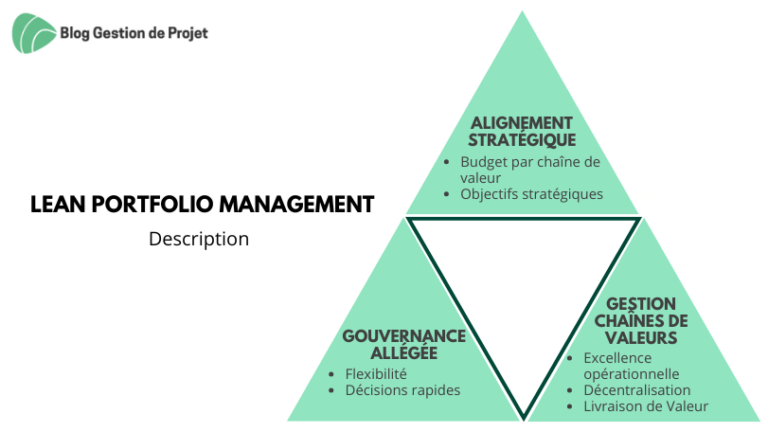 Blog Gestion de Projet

LEAN PORTFOLIO MANAGEMENT

Description

ALIGNEMENT STRATÉGIQUE
- Budget par chaîne de valeur
- Objectifs stratégiques

GOUVERNANCE ALLÉGÉE
- Flexibilité
- Décisions rapides

GESTION CHAÎNES DE VALEURS
- Excellence opérationnelle
- Décentralisation
- Livraison de Valeur